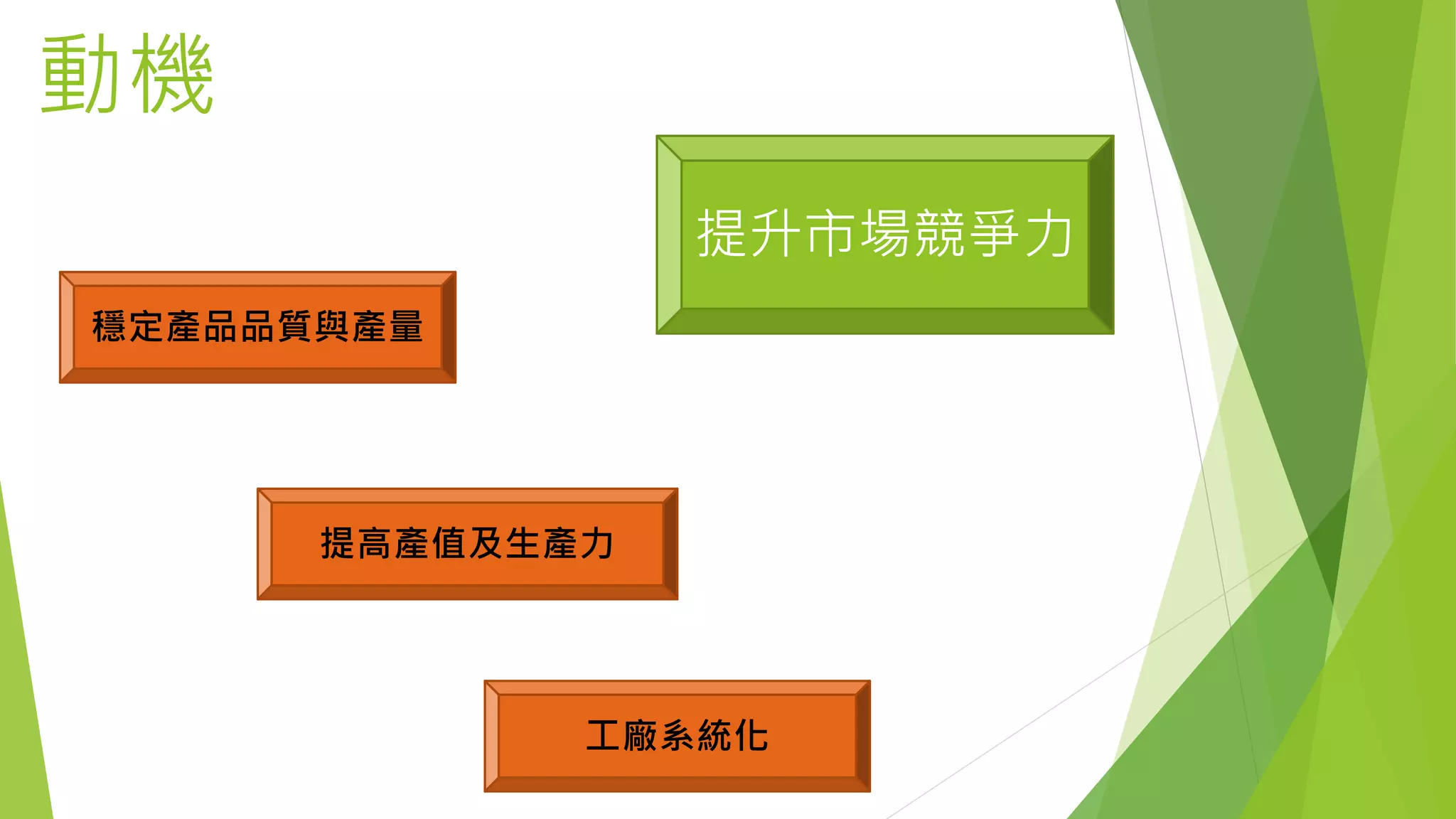 動機

提升市場競爭力

穩定產品品質與產量

提高產值及生產力

工廠系統化